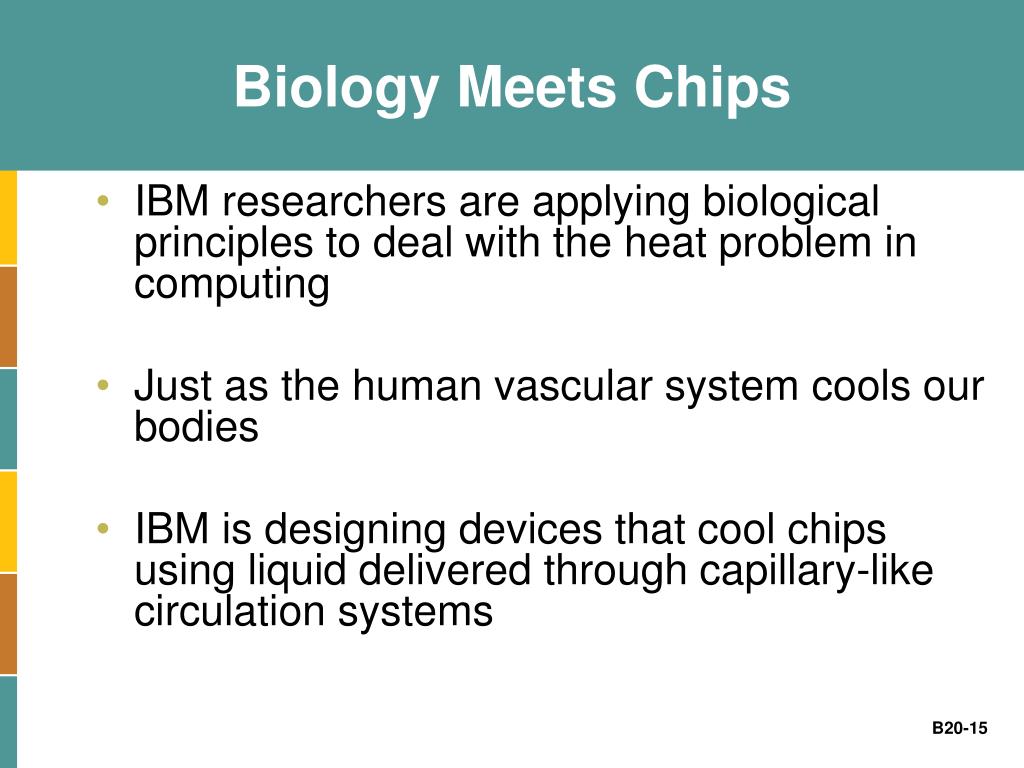 Biology Meets Chips

• IBM researchers are applying biological principles to deal with the heat problem in computing

• Just as the human vascular system cools our bodies

• IBM is designing devices that cool chips using liquid delivered through capillary-like circulation systems

B20-15